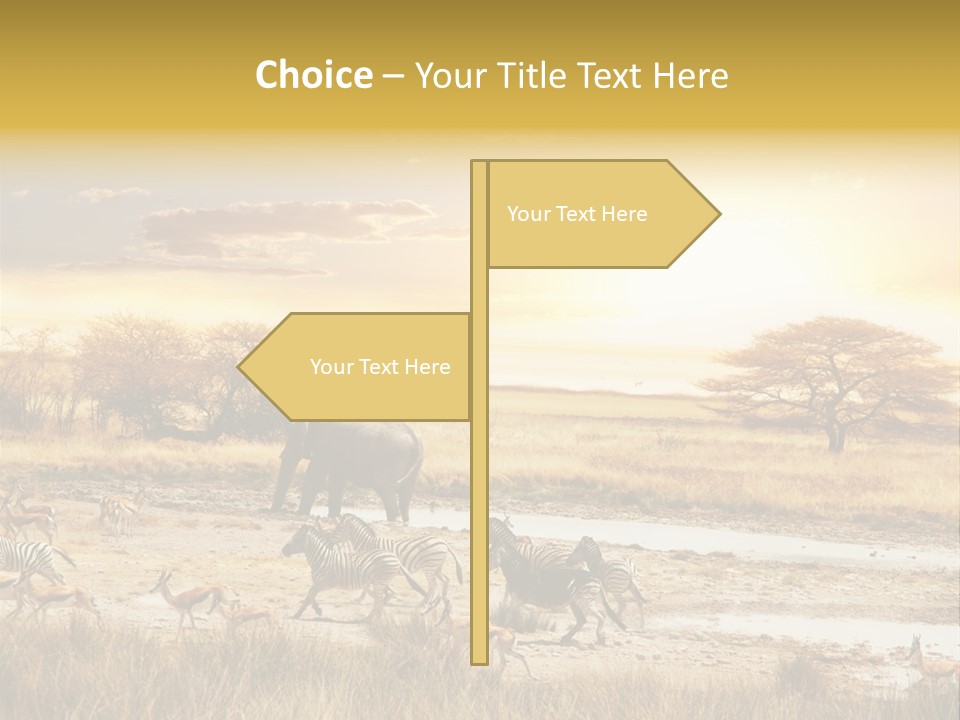 Choice – Your Title Text Here

Your Text Here

Your Text Here